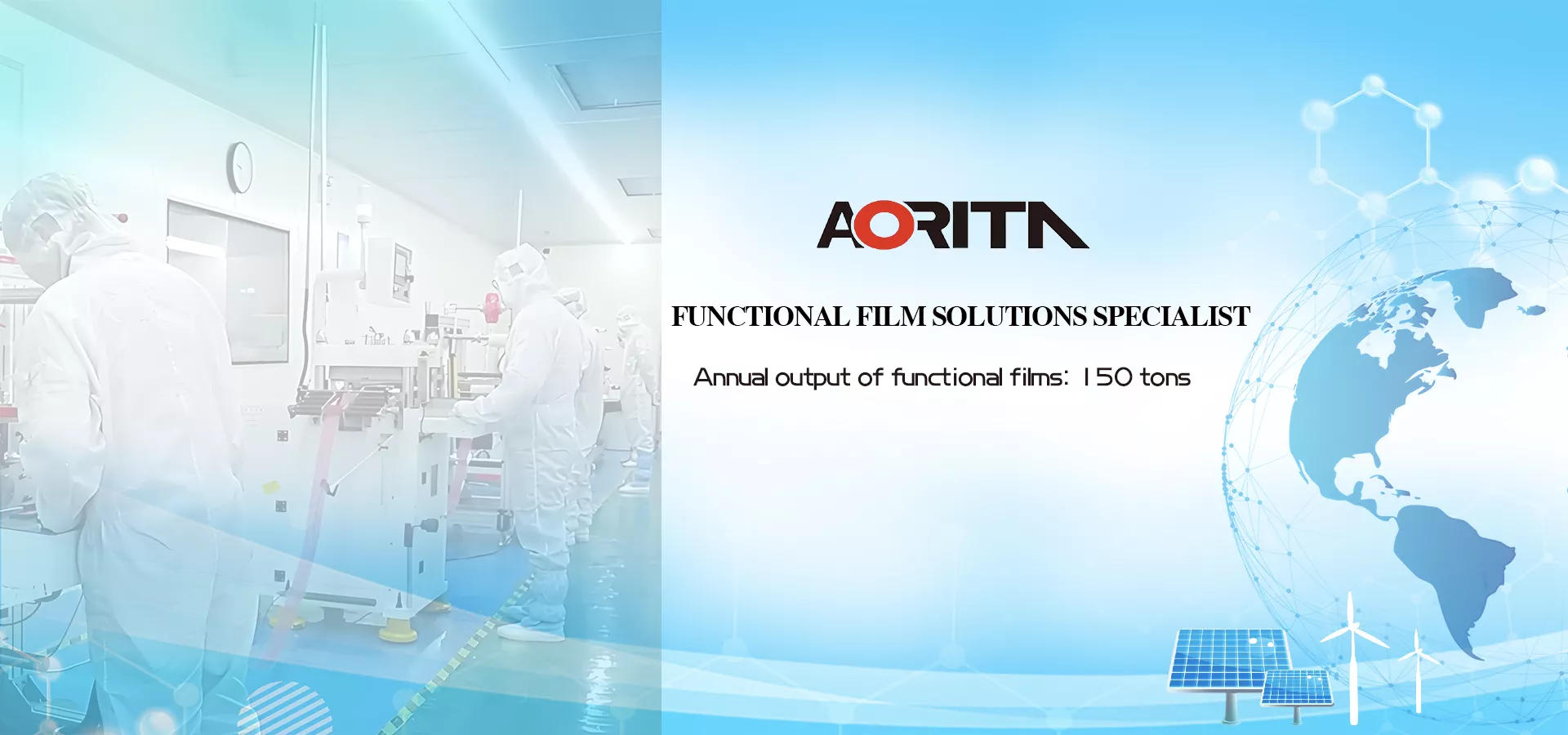 AORITA

FUNCTIONAL FILM SOLUTIONS SPECIALIST

Annual output of functional films: 150 tons